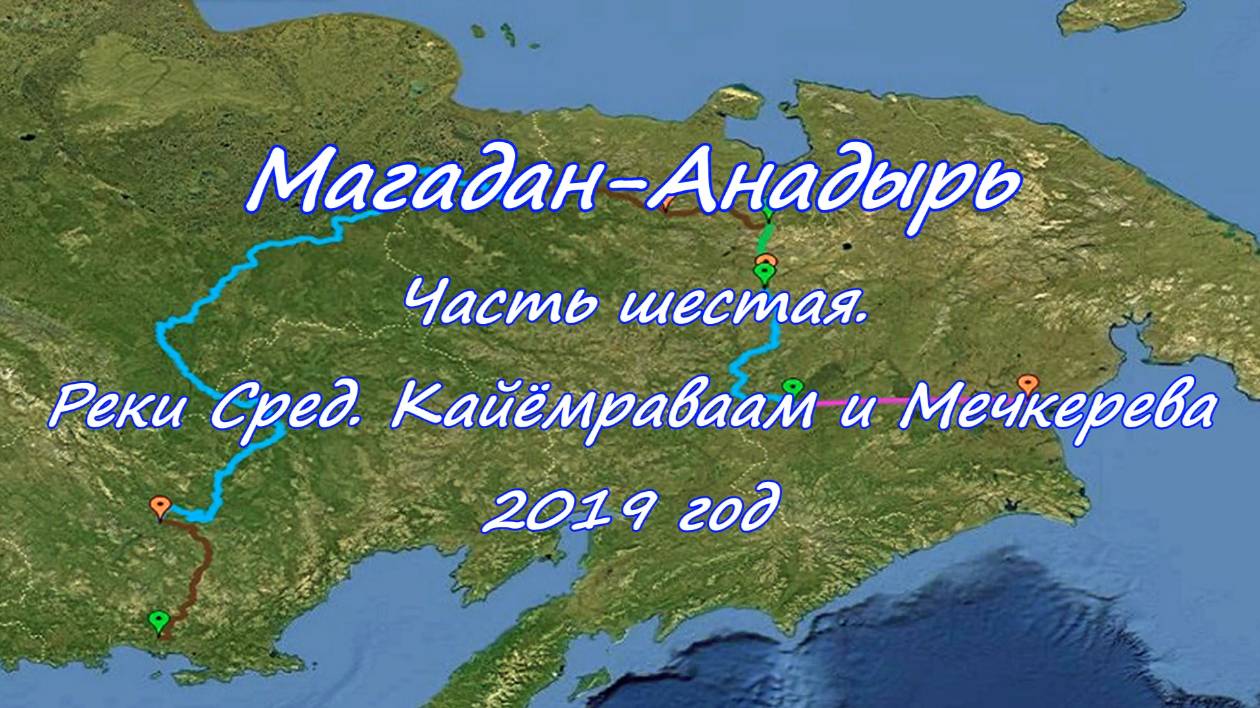 Магадан-Анадырь

Часть шестая.

Реки Сред. Кайёмраваам и Мечкерева

2019 год